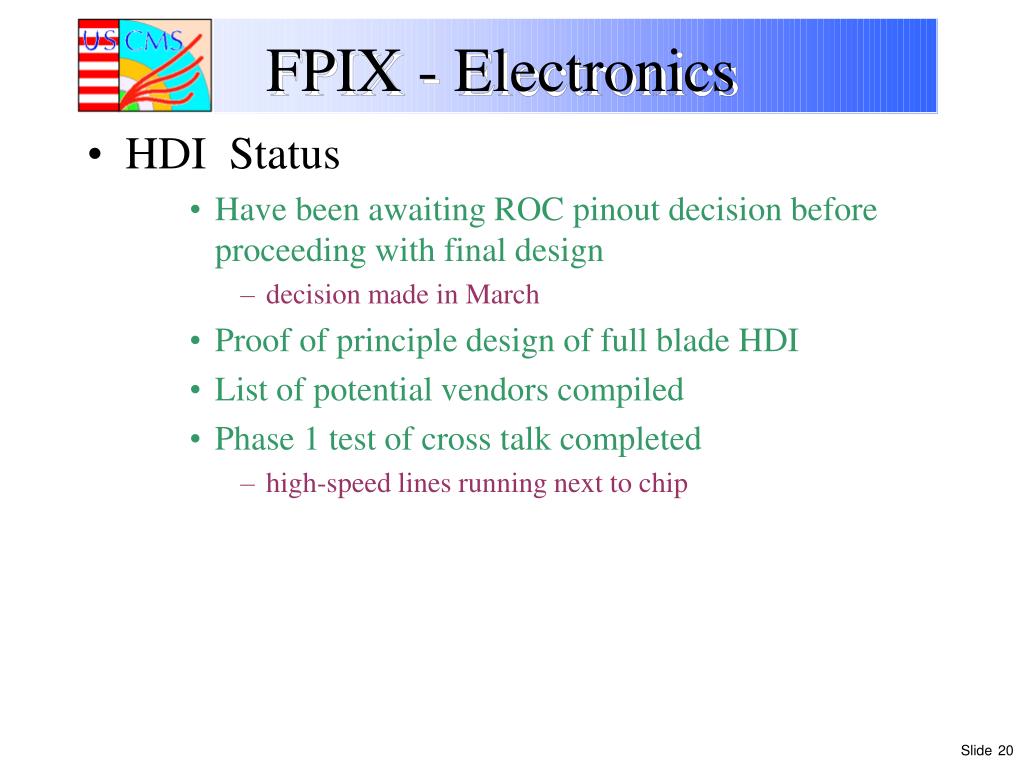 US CMS

FPIX - Electronics

• HDI Status
• Have been awaiting ROC pinout decision before proceeding with final design
– decision made in March
• Proof of principle design of full blade HDI
• List of potential vendors compiled
• Phase 1 test of cross talk completed
– high-speed lines running next to chip

Slide 20